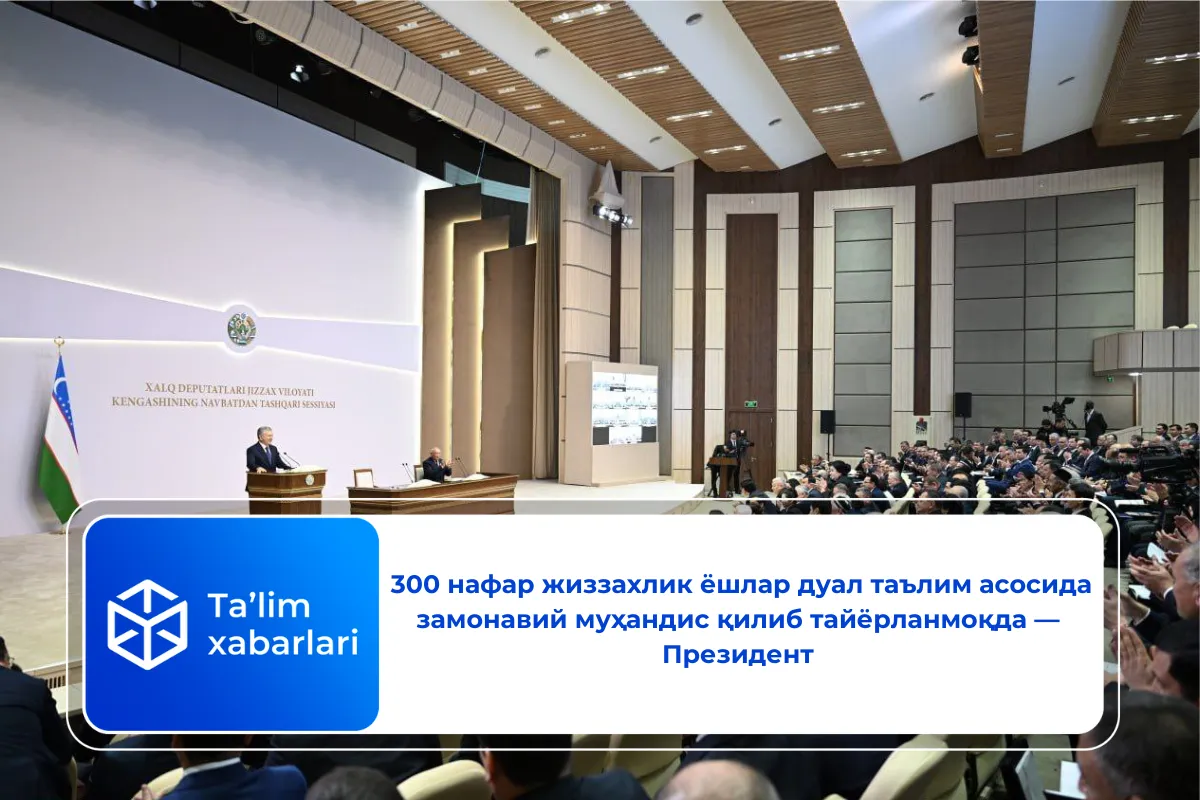 XALQ DEPUTATLARI JIZZAX VILOYATI KENGASHINING NAVBATDAN TASHQARI SESSIYASI

Ta'lim xabarlari

300 нафар жиззахлик ёшлар дуал таълим асосида замонавий муҳандис қилиб тайёрланмоқда — Президент